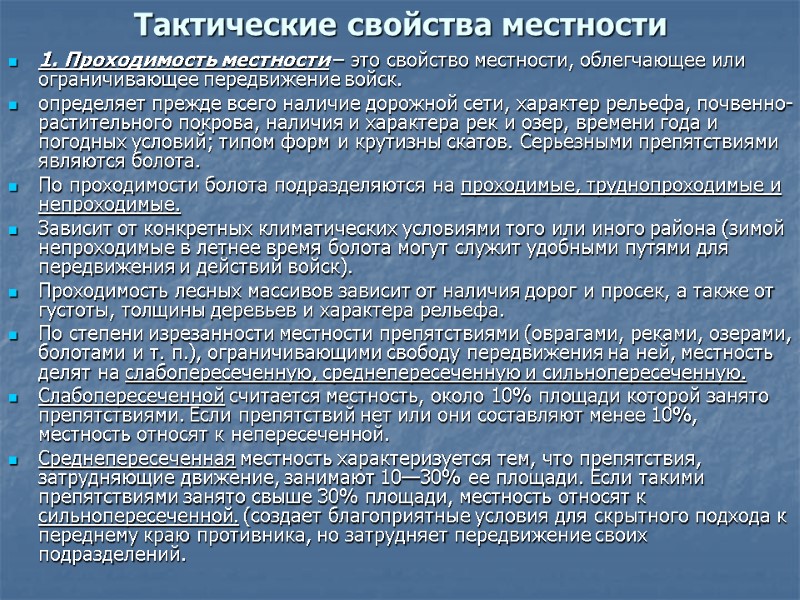 Тактические свойства местности

1. Проходимость местности– это свойство местности, облегчающее или ограничивающее передвижение войск.

определяет прежде всего наличие дорожной сети, характер рельефа, почвенно-растительного покрова, наличия и характера рек и озер, времени года и погодных условий; типом форм и крутизны скатов. Серьезными препятствиями являются болота.

По проходимости болота подразделяются на проходимые, труднопроходимые и непроходимые.

Зависит от конкретных климатических условиями того или иного района (зимой непроходимые в летнее время болота могут служит удобными путями для передвижения и действий войск).

Проходимость лесных массивов зависит от наличия дорог и просек, а также от густоты, толщины деревьев и характера рельефа.

По степени изрезанности местности препятствиями (оврагами, реками, озерами, болотами и т. п.), ограничивающими свободу передвижения на ней, местность делят на слабопересеченную, среднепересеченную и сильнопересеченную.

Слабопересеченной считается местность, около 10% площади которой занято препятствиями. Если препятствий нет или они составляют менее 10%, местность относят к непересеченной.

Среднепересеченная местность характеризуется тем, что препятствия, затрудняющие движение, занимают 10—30% ее площади. Если такими препятствиями занято свыше 30% площади, местность относят к сильнопересеченной. (создает благоприятные условия для скрытного подхода к переднему краю противника, но затрудняет передвижение своих подразделений.